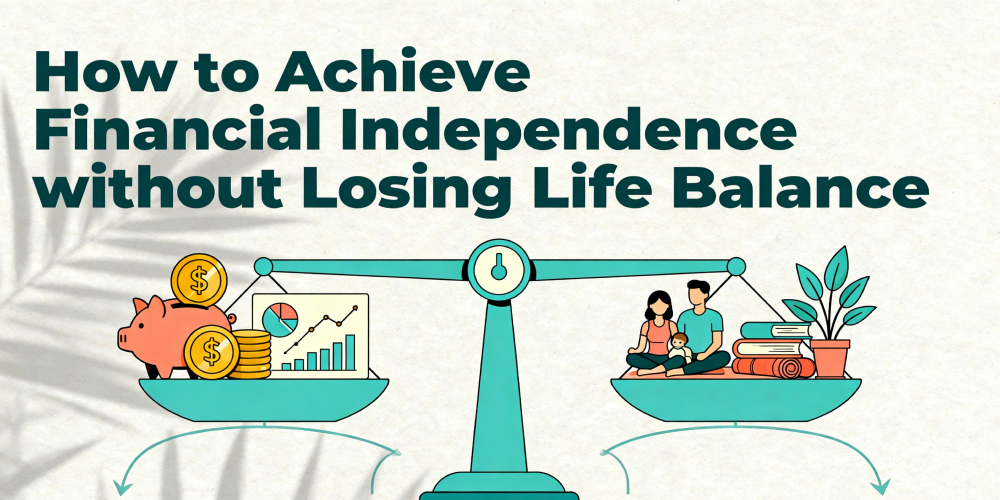 How to Achieve Financial Independence without Losing Life Balance

$

$